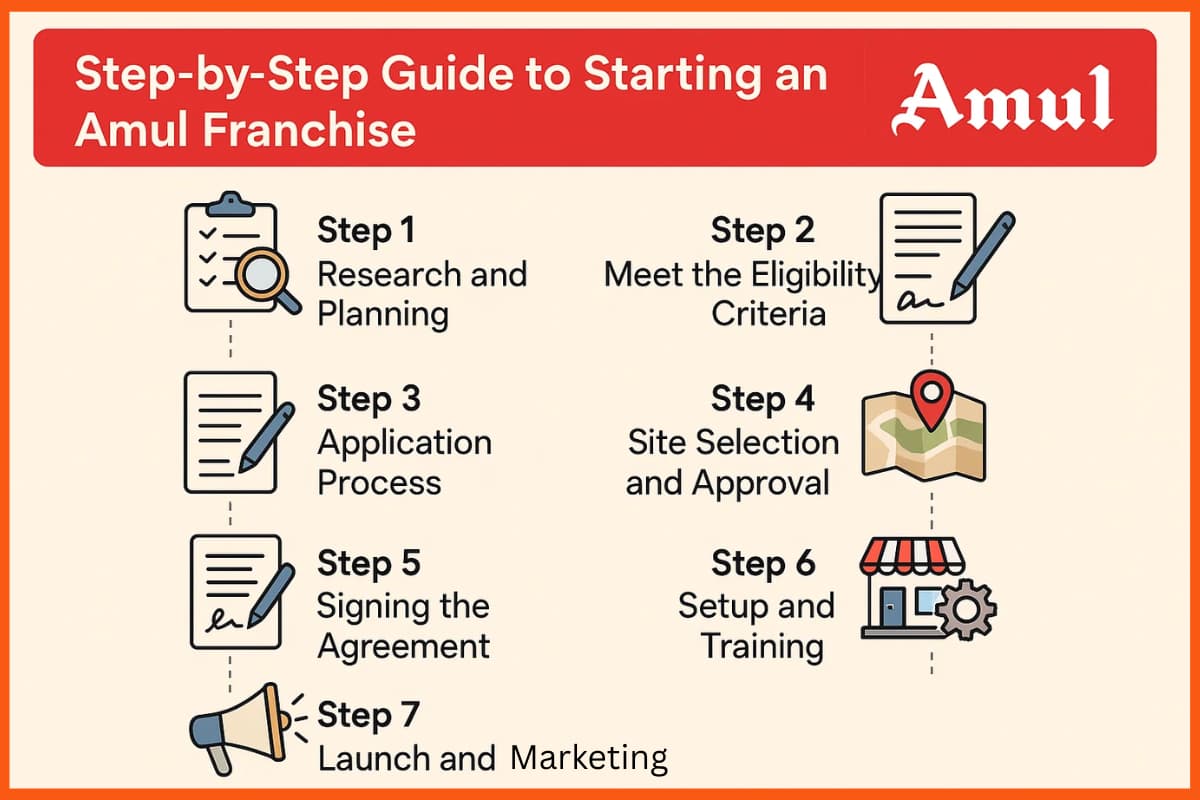 Step-by-Step Guide to Starting an Amul Franchise

Amul

Step 1
Research and Planning

Step 2
Meet the Eligibility Criteria

Step 3
Application Process

Step 4
Site Selection and Approval

Step 5
Signing the Agreement

Step 6
Setup and Training

Step 7
Launch and Marketing